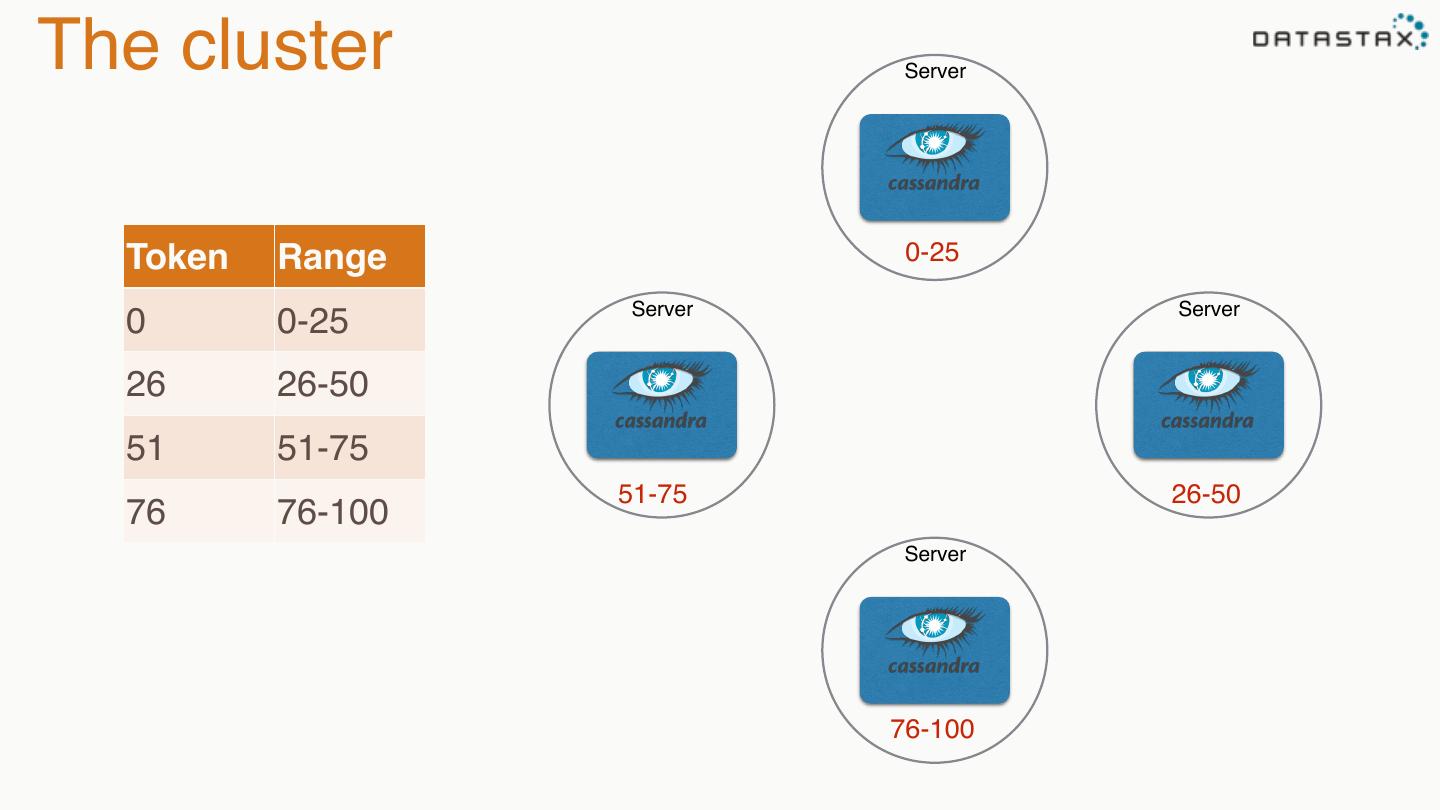 The cluster

DATASTAX

| Token | Range |
|---|---|
| 0 | 0-25 |
| 26 | 26-50 |
| 51 | 51-75 |
| 76 | 76-100 |

Server
cassandra
0-25

Server
cassandra
51-75

Server
cassandra
26-50

Server
cassandra
76-100